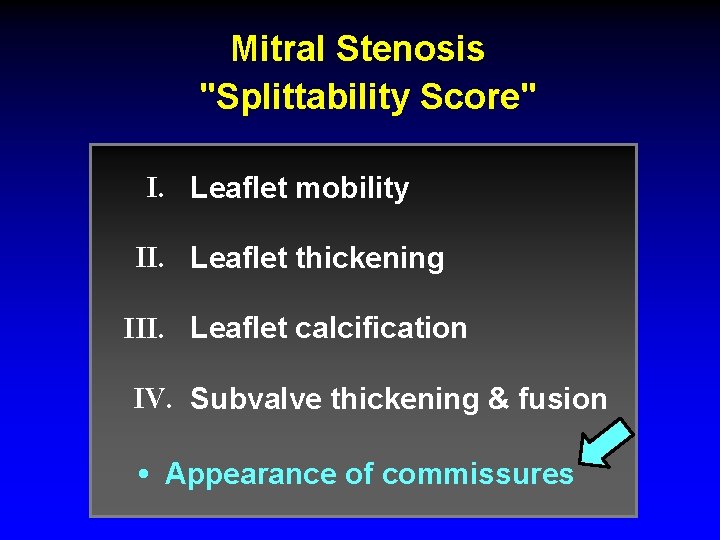 Mitral Stenosis
"Splittability Score"

I. Leaflet mobility

II. Leaflet thickening

III. Leaflet calcification

IV. Subvalve thickening & fusion

• Appearance of commissures